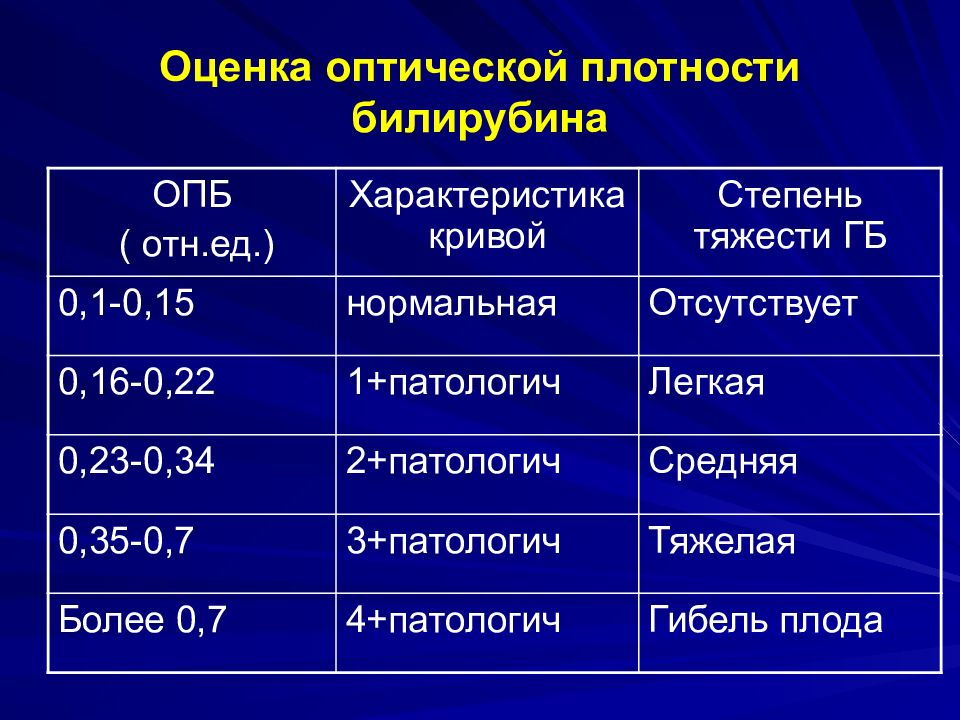 Оценка оптической плотности билирубина

| ОПБ ( отн.ед.) | Характеристика кривой | Степень тяжести ГБ |
|---|---|---|
| 0,1-0,15 | нормальная | Отсутствует |
| 0,16-0,22 | 1+патологич | Легкая |
| 0,23-0,34 | 2+патологич | Средняя |
| 0,35-0,7 | 3+патологич | Тяжелая |
| Более 0,7 | 4+патологич | Гибель плода |